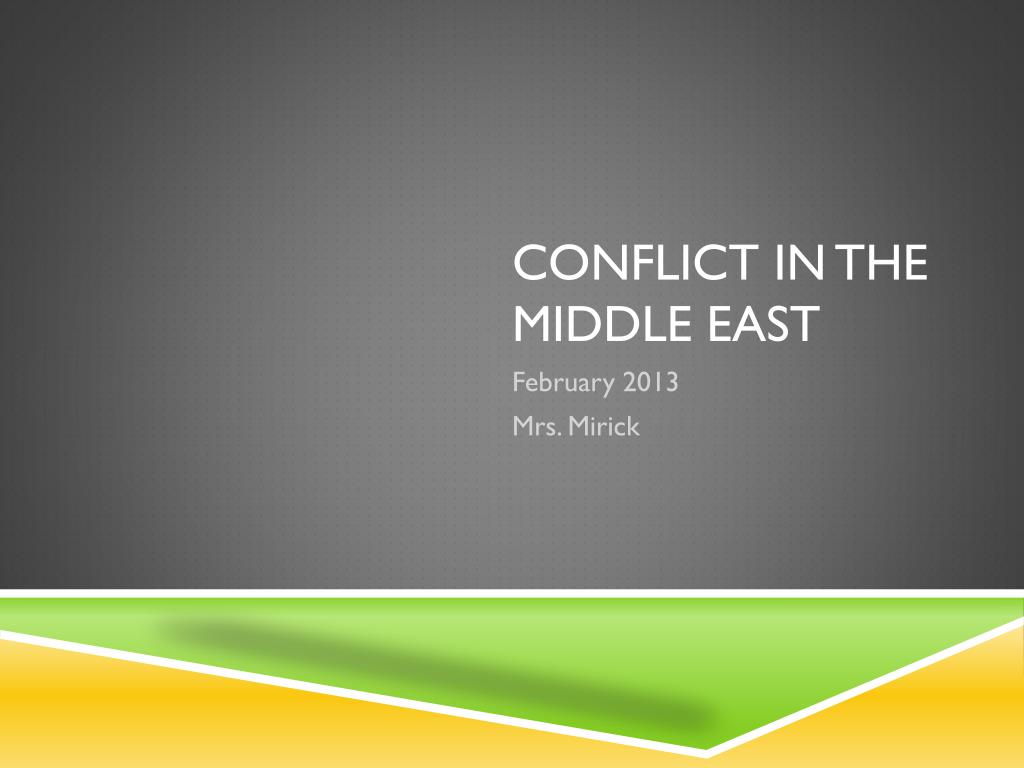 CONFLICT IN THE MIDDLE EAST

February 2013

Mrs. Mirick